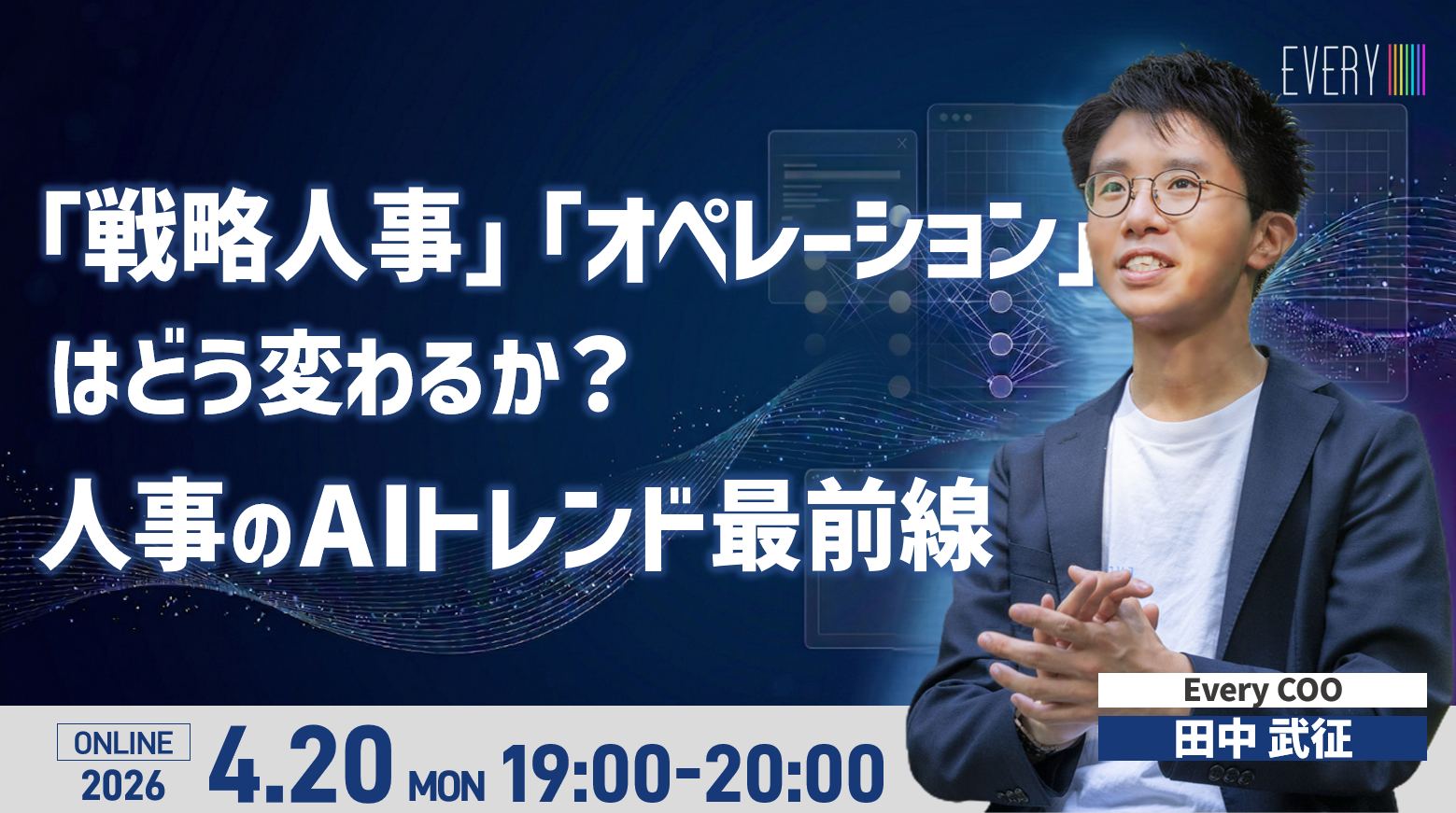 EVERY

「戦略人事」「オペレーション」はどう変わるか？
人事のAIトレンド最前線

Every COO
田中 武征

ONLINE
2026
4.20 MON 19:00-20:00